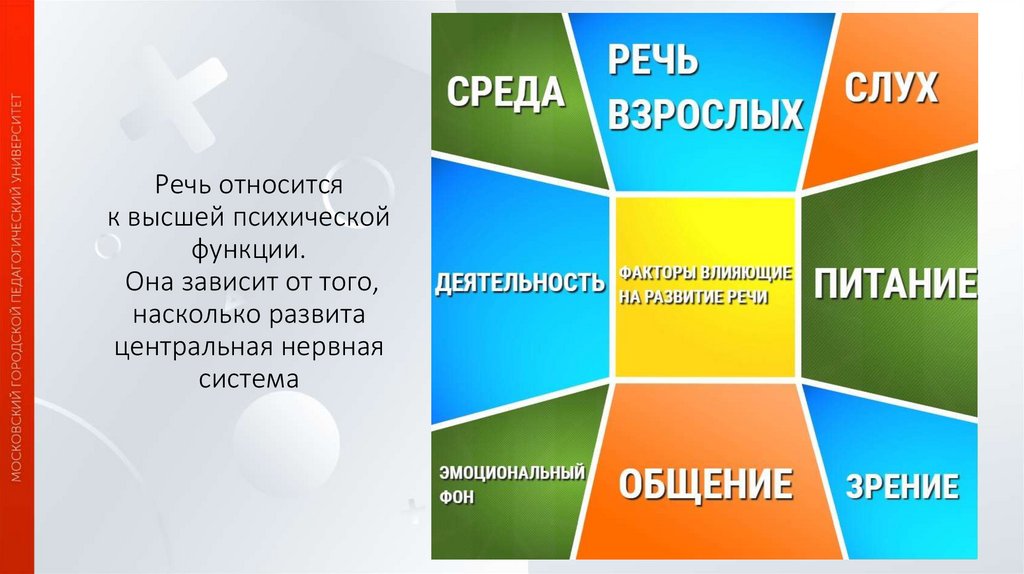 МОСКОВСКИЙ ГОРОДСКОЙ ПЕДАГОГИЧЕСКИЙ УНИВЕРСИТЕТ

Речь относится к высшей психической функции. Она зависит от того, насколько развита центральная нервная система

СРЕДА

РЕЧЬ ВЗРОСЛЫХ

СЛУХ

ДЕЯТЕЛЬНОСТЬ

ФАКТОРЫ ВЛИЯЮЩИЕ НА РАЗВИТИЕ РЕЧИ

ПИТАНИЕ

ЭМОЦИОНАЛЬНЫЙ ФОН

ОБЩЕНИЕ

ЗРЕНИЕ